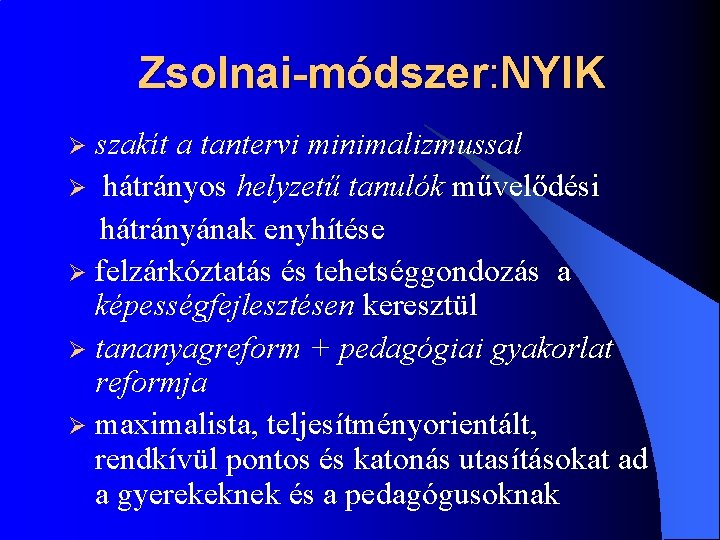 Zsolnai-módszer:NYIK

➢ szakít a tantervi minimalizmussal
➢ hátrányos helyzetű tanulók művelődési hátrányának enyhítése
➢ felzárkóztatás és tehetséggondozás a képességfejlesztésen keresztül
➢ tananyagreform + pedagógiai gyakorlat reformja
➢ maximalista, teljesítményorientált, rendkívül pontos és katonás utasításokat ad a gyerekeknek és a pedagógusoknak